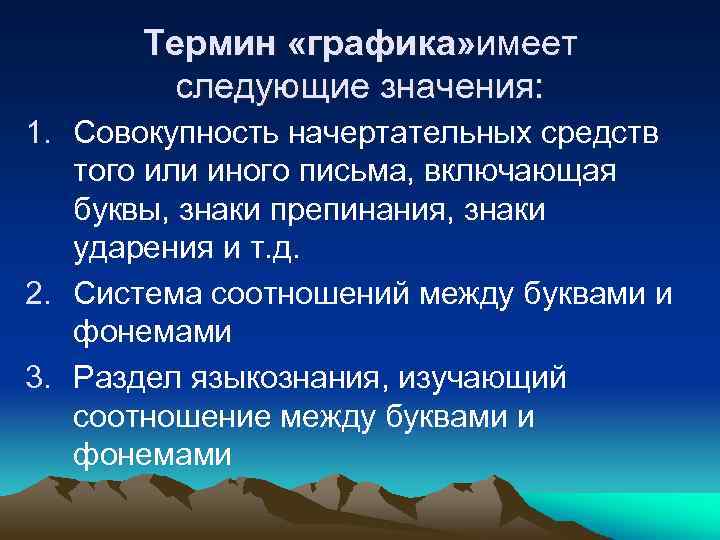 Термин «графика»имеет следующие значения:

1. Совокупность начертательных средств того или иного письма, включающая буквы, знаки препинания, знаки ударения и т.д.
2. Система соотношений между буквами и фонемами
3. Раздел языкознания, изучающий соотношение между буквами и фонемами